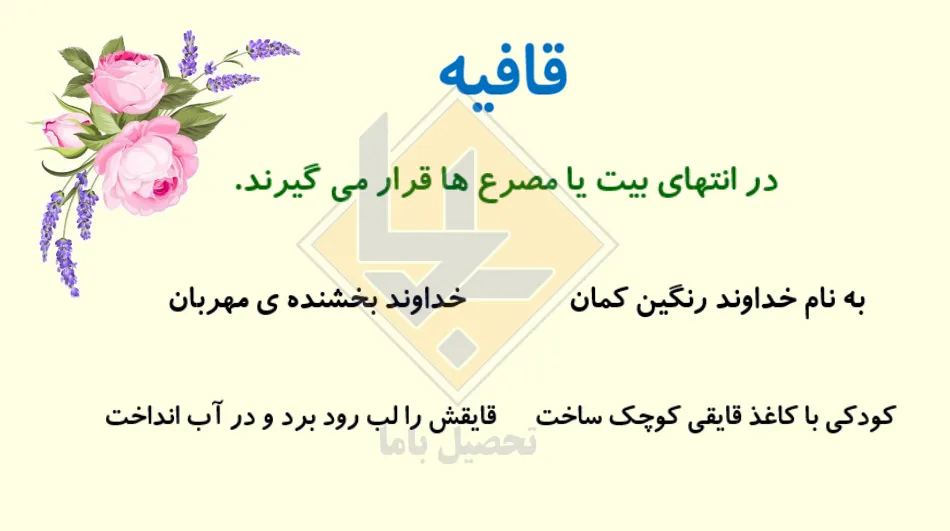 قافیه

در انتهای بیت یا مصرع ها قرار می گیرند.

به نام خداوند رنگین کمان          خداوند بخشنده ی مهربان

کودکی با کاغذ قایقی کوچک ساخت          قایقش را لب رود برد و در آب انداخت

تحصیل باما